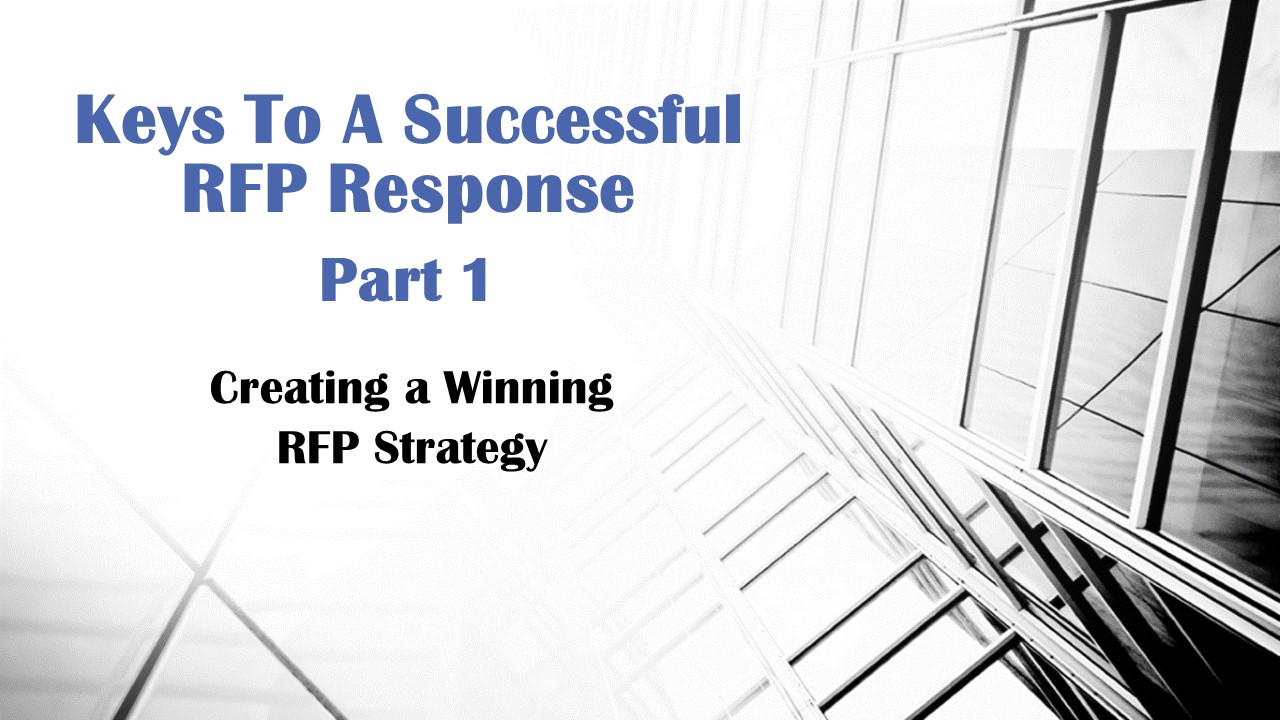 Keys To A Successful RFP Response

Part 1

Creating a Winning RFP Strategy